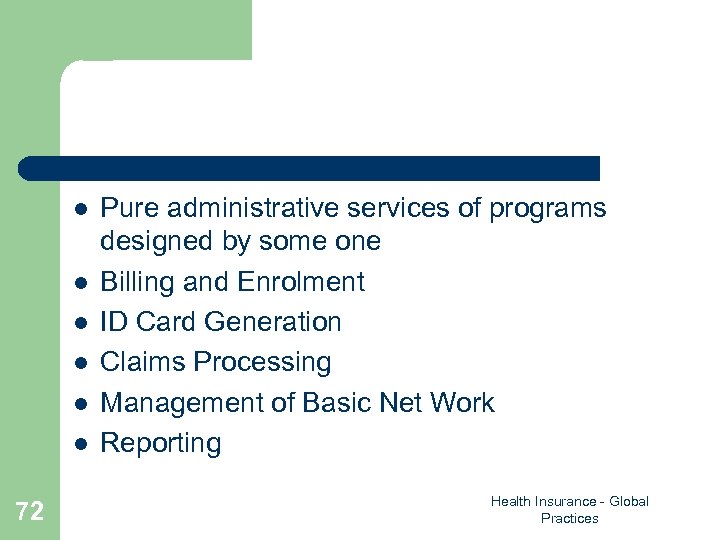 - Pure administrative services of programs designed by some one
- Billing and Enrolment
- ID Card Generation
- Claims Processing
- Management of Basic Net Work
- Reporting

72

Health Insurance - Global Practices